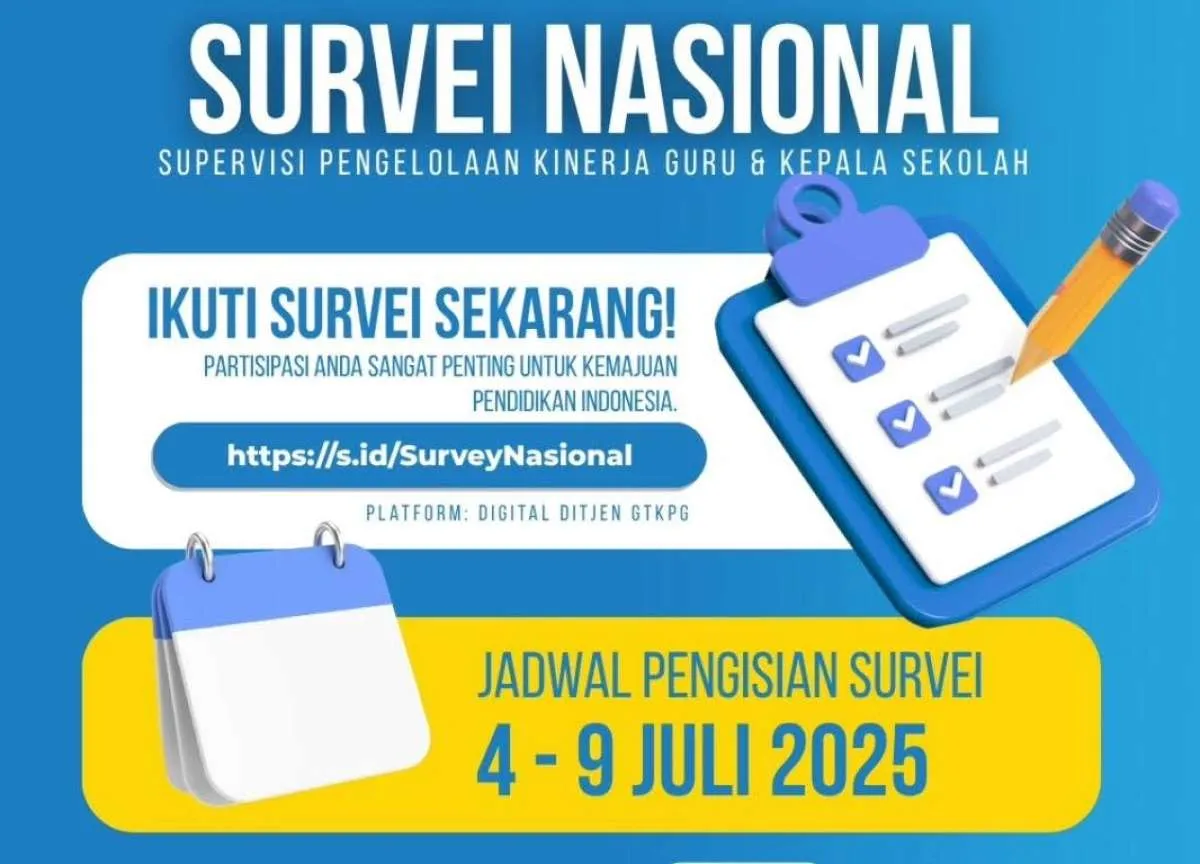 SURVEI NASIONAL

SUPERVISI PENGELOLAAN KINERJA GURU & KEPALA SEKOLAH

IKUTI SURVEI SEKARANG!

PARTISIPASI ANDA SANGAT PENTING UNTUK KEMAJUAN PENDIDIKAN INDONESIA.

https://s.id/SurveyNasional

PLATFORM: DIGITAL DITJEN GTKPG

JADWAL PENGISIAN SURVEI

4 - 9 JULI 2025